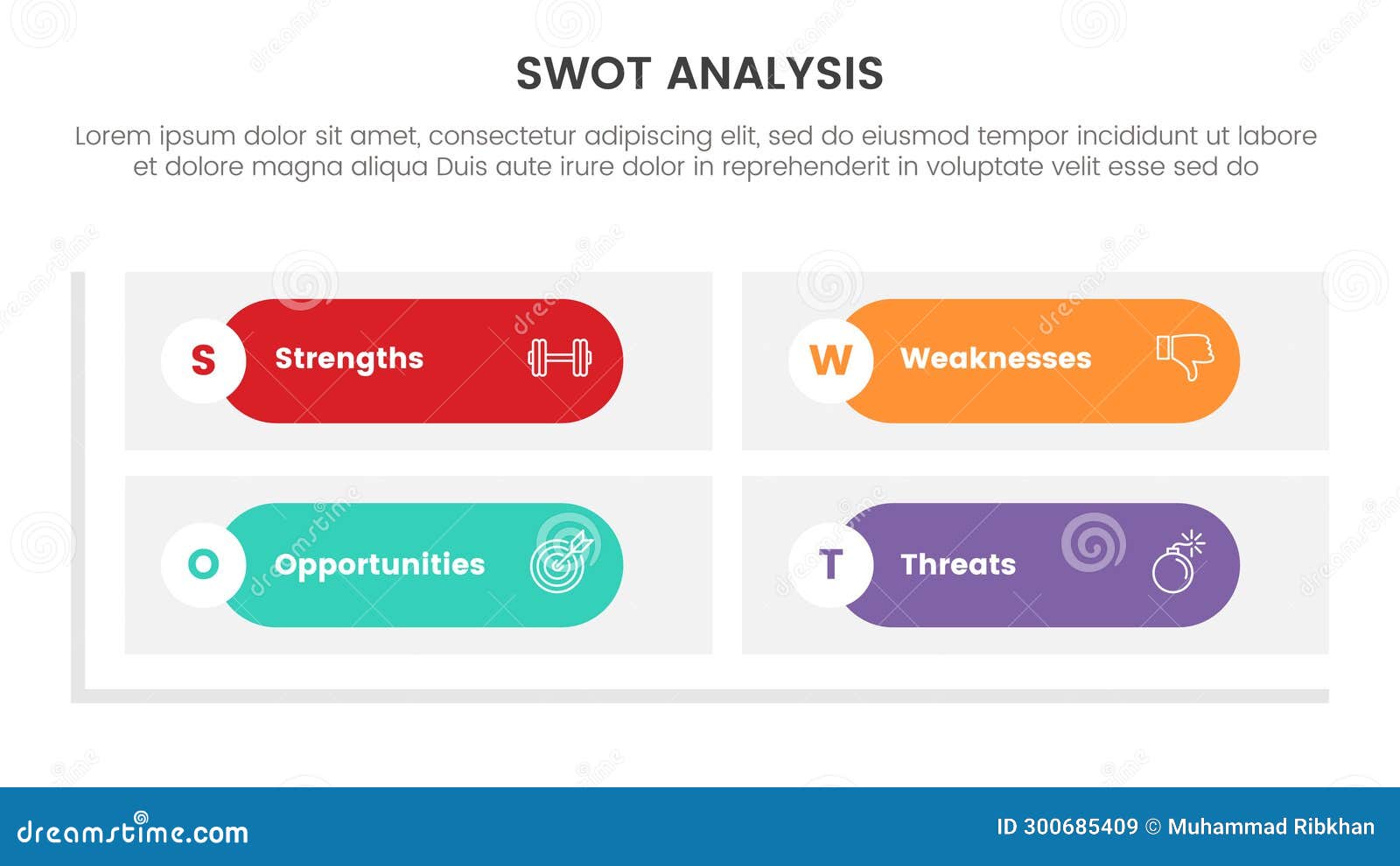 SWOT ANALYSIS

Lorem ipsum dolor sit amet, consectetur adipiscing elit, sed do eiusmod tempor incididunt ut labore et dolore magna aliqua Duis aute irure dolor in reprehenderit in voluptate velit esse sed do

S Strengths

W Weaknesses

O Opportunities

T Threats

dreamstime.com

ID 300685409 © Muhammad Ribkhan